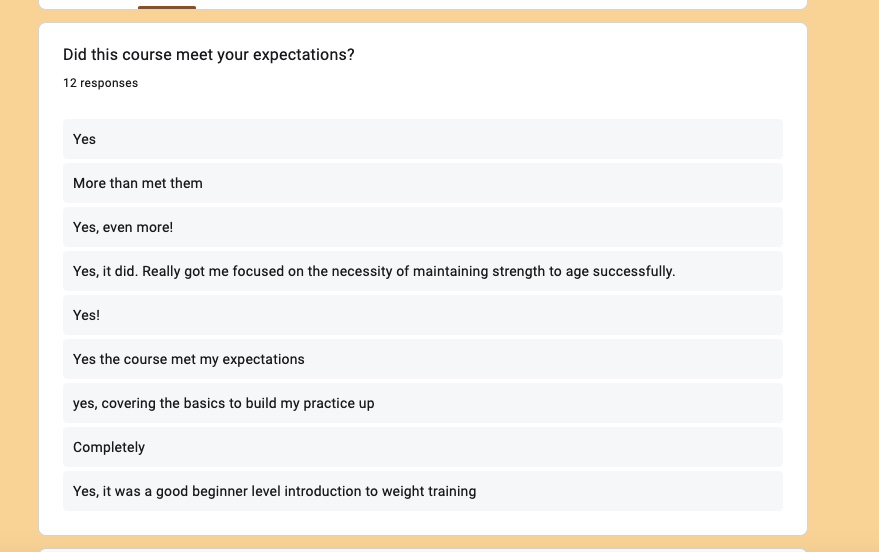 Did this course meet your expectations?

12 responses

Yes

More than met them

Yes, even more!

Yes, it did. Really got me focused on the necessity of maintaining strength to age successfully.

Yes!

Yes the course met my expectations

yes, covering the basics to build my practice up

Completely

Yes, it was a good beginner level introduction to weight training